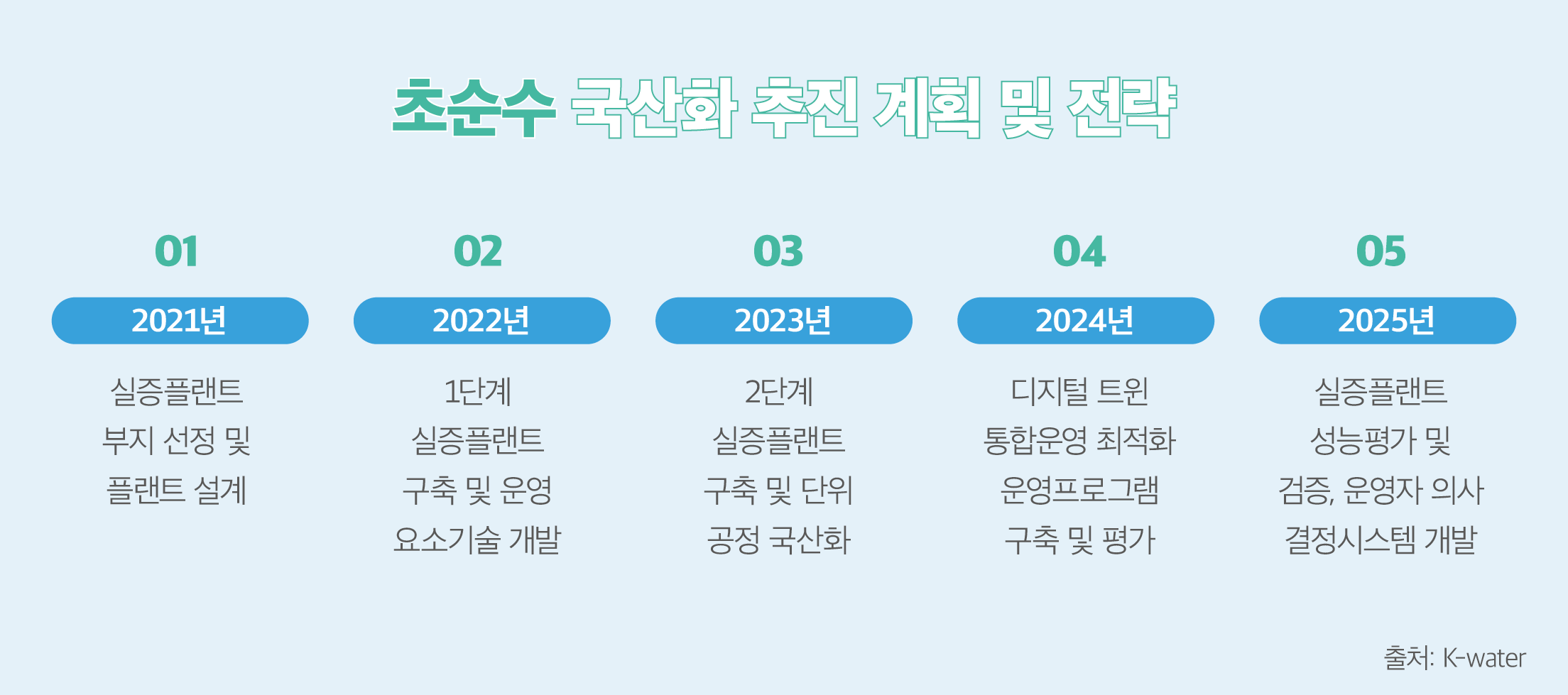 초순수 국산화 추진 계획 및 전략

01
2021년
실증플랜트
부지 선정 및
플랜트 설계

02
2022년
1단계
실증플랜트
구축 및 운영
요소기술 개발

03
2023년
2단계
실증플랜트
구축 및 단위
공정 국산화

04
2024년
디지털 트윈
통합운영 최적화
운영프로그램
구축 및 평가

05
2025년
실증플랜트
성능평가 및
검증, 운영자 의사
결정시스템 개발

출처: K-water